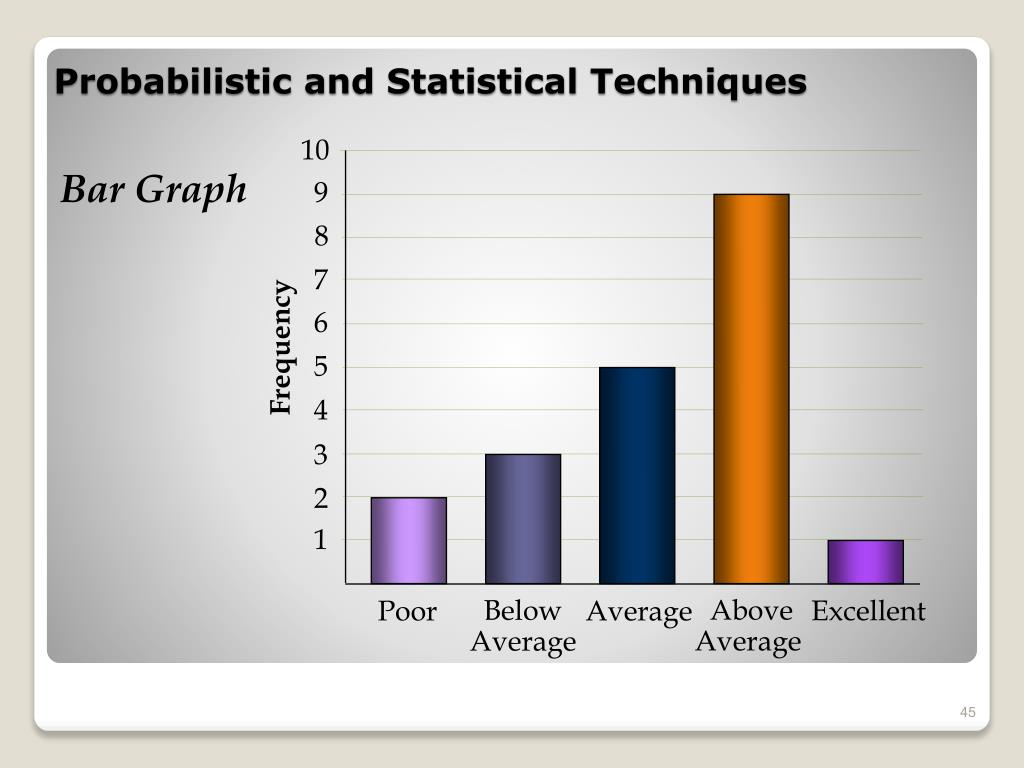 Probabilistic and Statistical Techniques

Bar Graph

Frequency

10
9
8
7
6
5
4
3
2
1

Poor
Below Average
Average
Above Average
Excellent

45